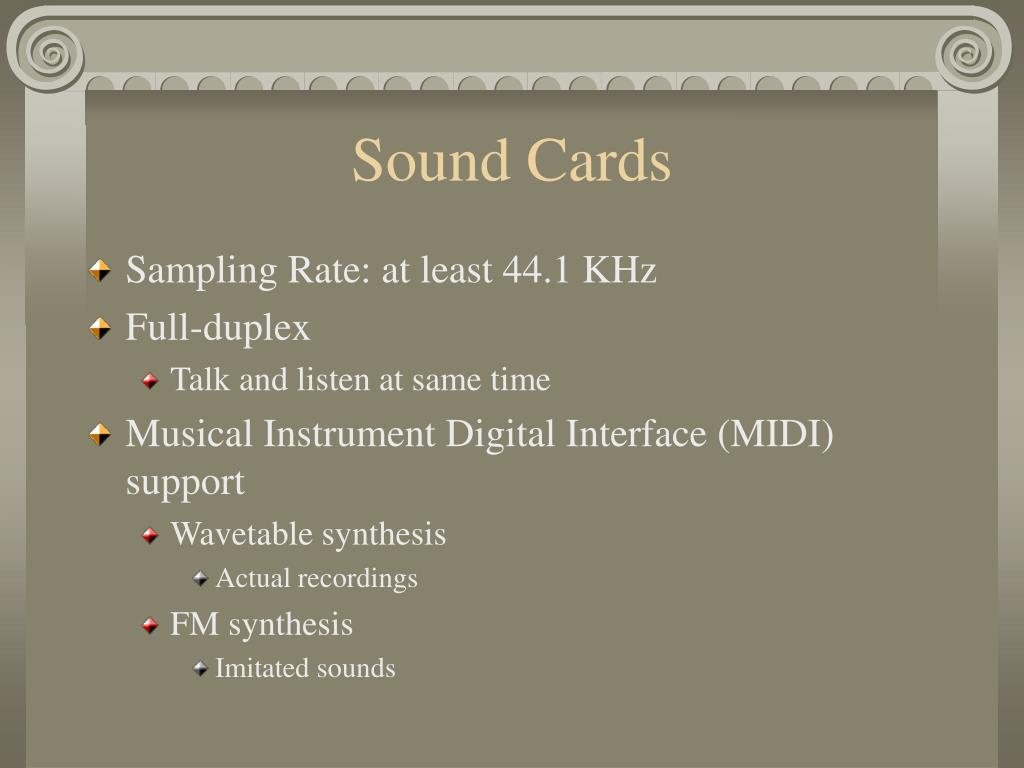 Sound Cards

Sampling Rate: at least 44.1 KHz

Full-duplex

Talk and listen at same time

Musical Instrument Digital Interface (MIDI) support

Wavetable synthesis

Actual recordings

FM synthesis

Imitated sounds